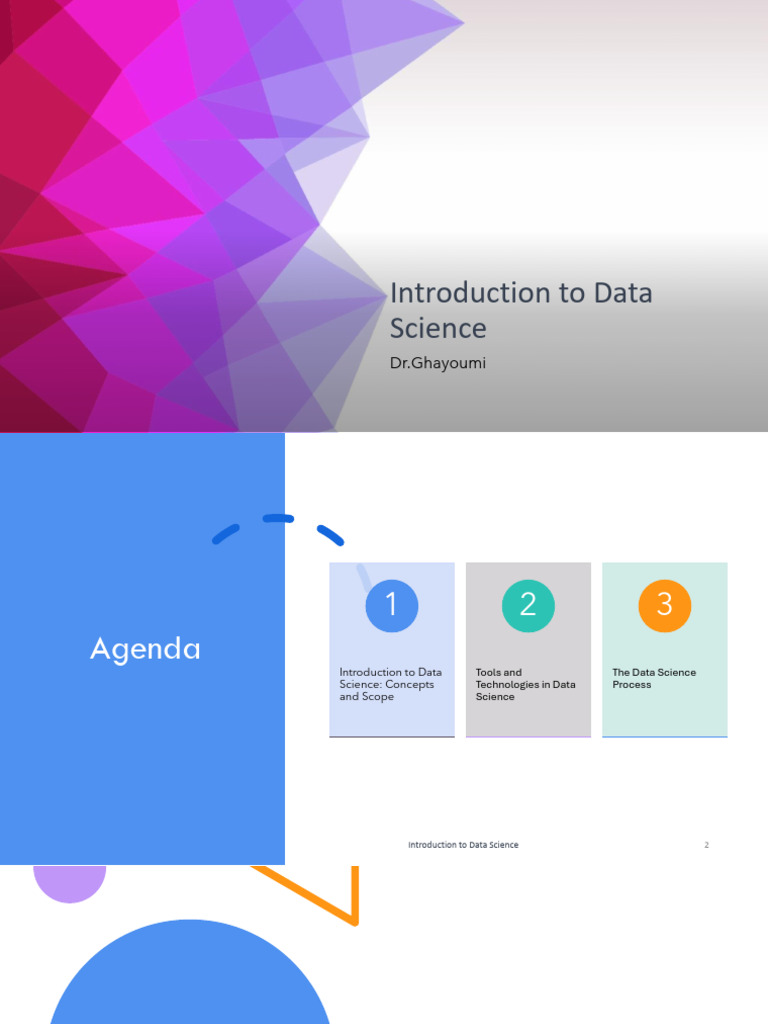 Introduction to Data Science

Dr.Ghayoumi

Agenda

1

Introduction to Data Science: Concepts and Scope

2

Tools and Technologies in Data Science

3

The Data Science Process

Introduction to Data Science

2